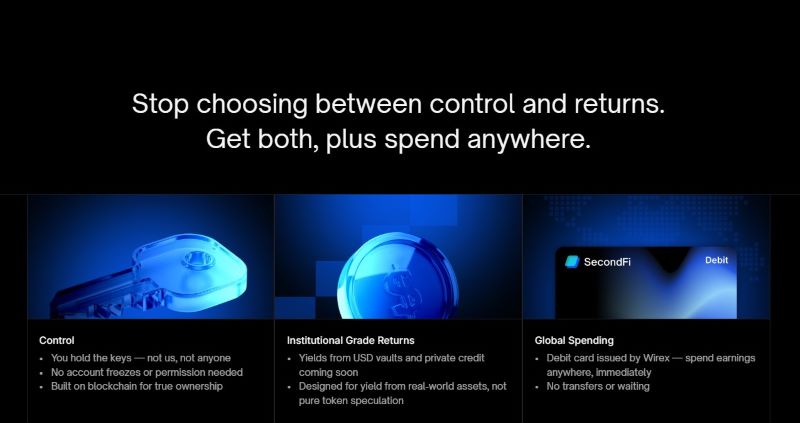 Stop choosing between control and returns. Get both, plus spend anywhere.

SecondFi
Debit

Control
• You hold the keys — not us, not anyone
• No account freezes or permission needed
• Built on blockchain for true ownership

Institutional Grade Returns
• Yields from USD vaults and private credit coming soon
• Designed for yield from real-world assets, not pure token speculation

Global Spending
• Debit card issued by Wirex — spend earnings anywhere, immediately
• No transfers or waiting